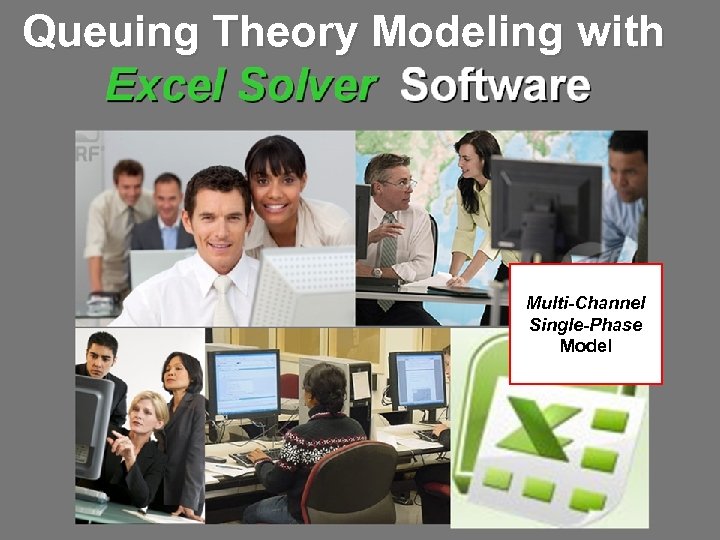 Queuing Theory Modeling with
Excel Solver Software

RF

Multi-Channel
Single-Phase
Model